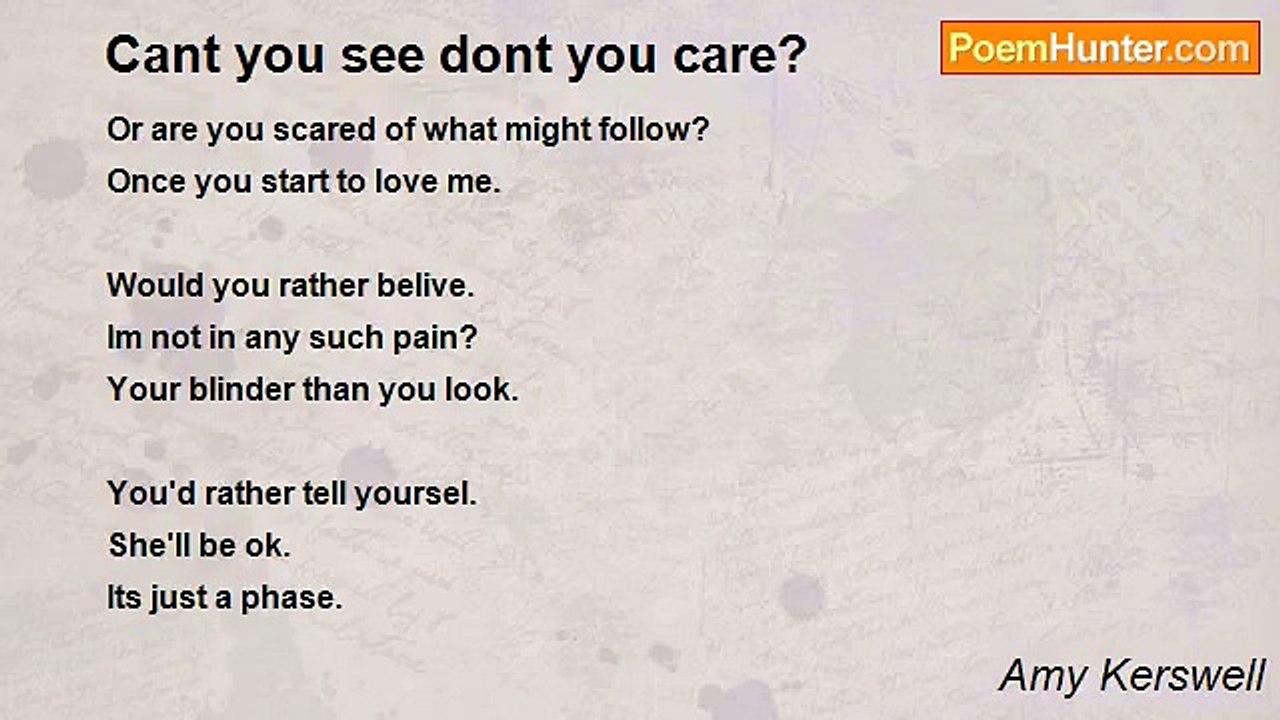 Cant you see dont you care?

PoemHunter.com

Or are you scared of what might follow?
Once you start to love me.

Would you rather belive.
Im not in any such pain?
Your blinder than you look.

You'd rather tell yoursel.
She'll be ok.
Its just a phase.

Amy Kerswell